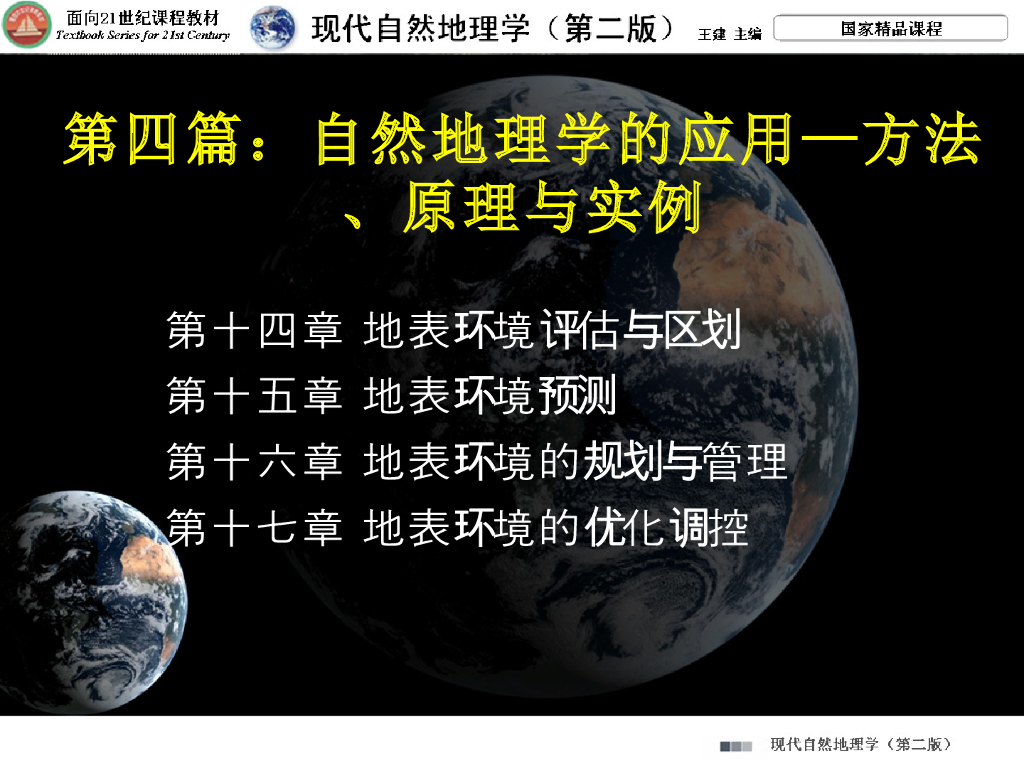 面向21世纪课程教材
Textbook Series for 21st Century

现代自然地理学（第二版） 王建 主编

国家精品课程

第四篇：自然地理学的应用—方法、原理与实例

第十四章 地表环境评估与区划
第十五章 地表环境预测
第十六章 地表环境的规划与管理
第十七章 地表环境的优化调控

现代自然地理学（第二版）